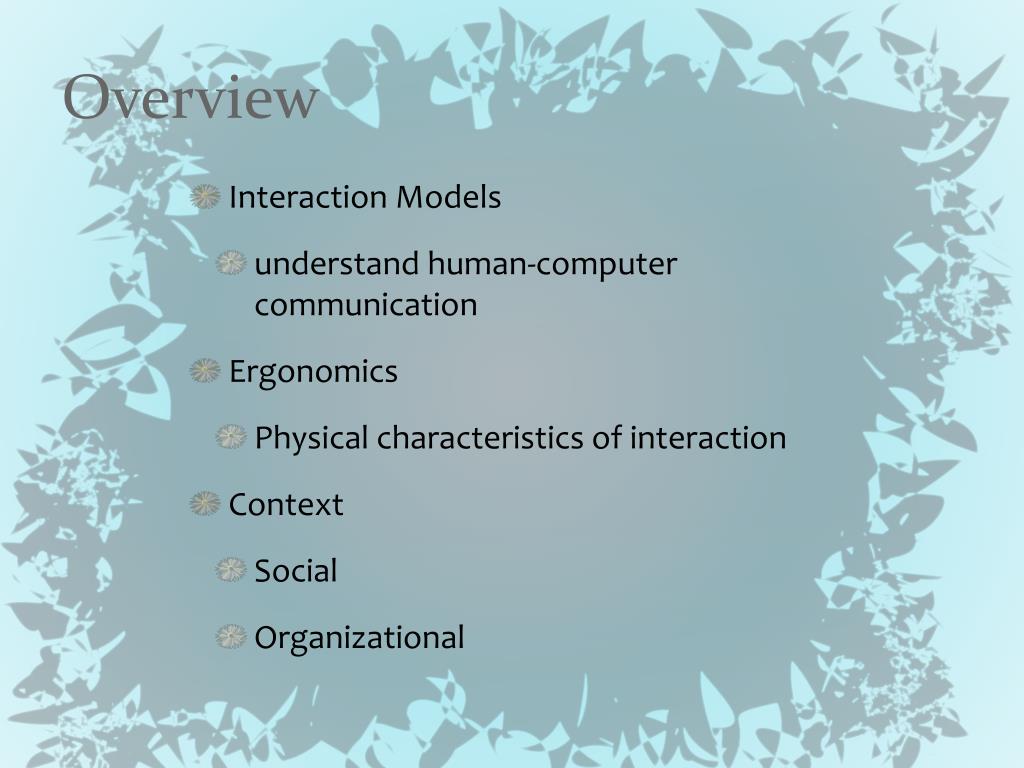 Overview

Interaction Models

understand human-computer communication

Ergonomics

Physical characteristics of interaction

Context

Social

Organizational